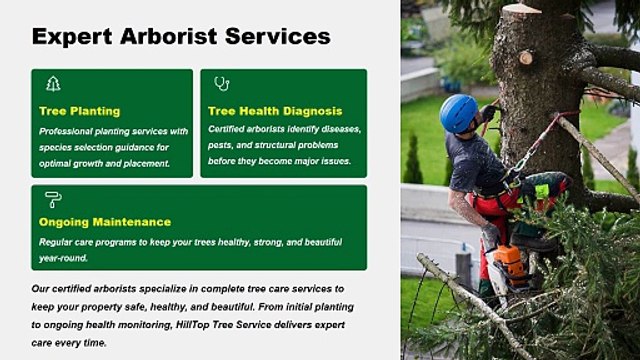 Expert Arborist Services

Tree Planting

Professional planting services with species selection guidance for optimal growth and placement.

Tree Health Diagnosis

Certified arborists identify diseases, pests, and structural problems before they become major issues.

Ongoing Maintenance

Regular care programs to keep your trees healthy, strong, and beautiful year-round.

Our certified arborists specialize in complete tree care services to keep your property safe, healthy, and beautiful. From initial planting to ongoing health monitoring, HillTop Tree Service delivers expert care every time.